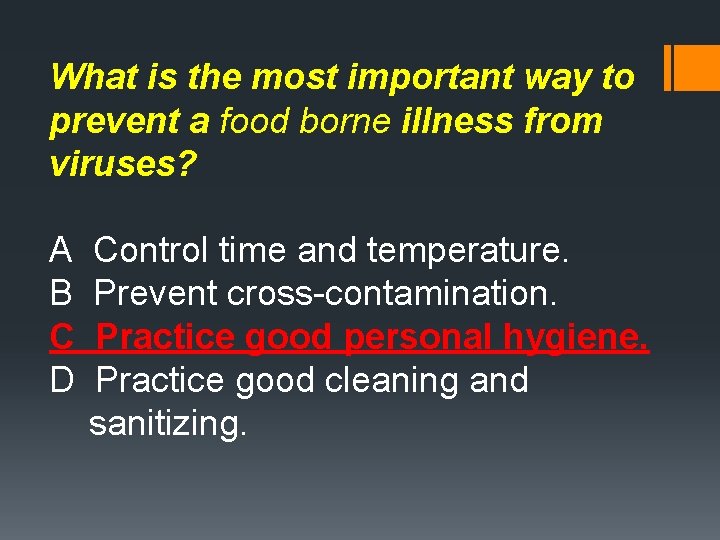 What is the most important way to prevent a food borne illness from viruses?

A Control time and temperature.
B Prevent cross-contamination.
C Practice good personal hygiene.
D Practice good cleaning and sanitizing.